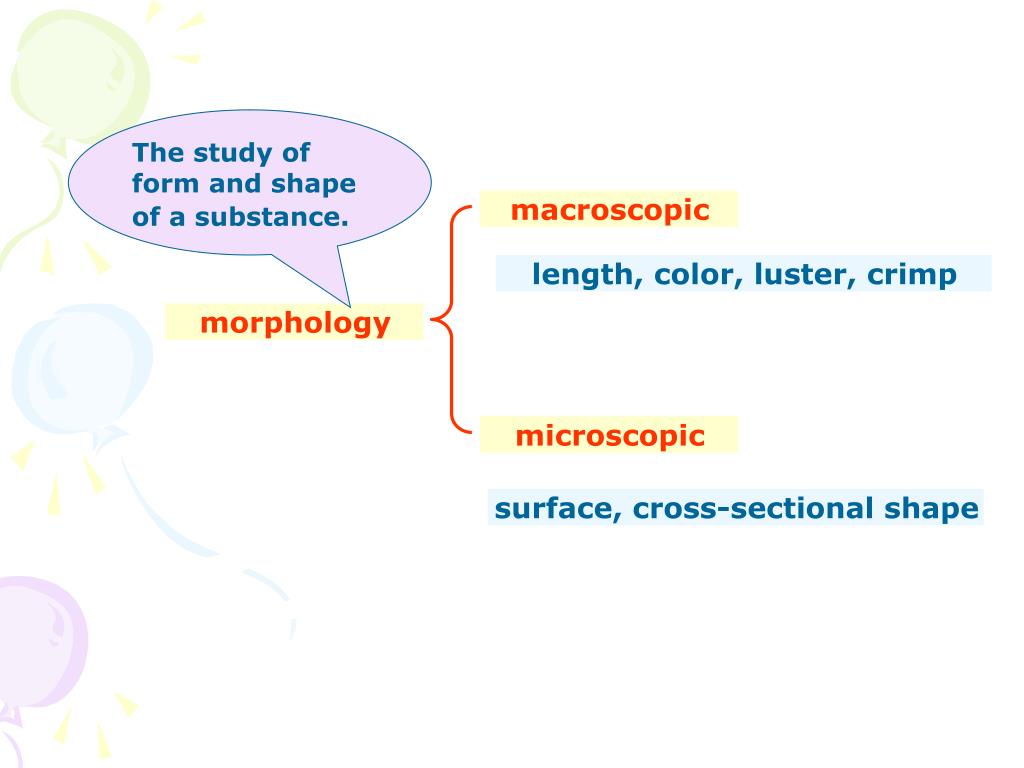 The study of form and shape of a substance.

morphology

macroscopic

length, color, luster, crimp

microscopic

surface, cross-sectional shape